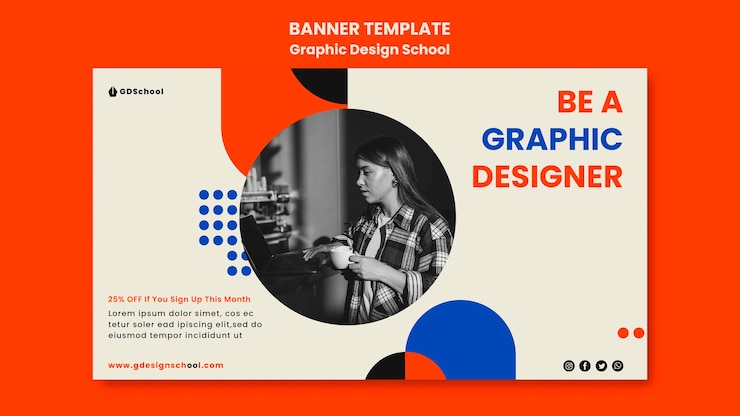 BANNER TEMPLATE
Graphic Design School

GDSchool

BE A
GRAPHIC
DESIGNER

25% OFF If You Sign Up This Month
Lorem ipsum dolor simet, cos ec tetur soler ead ipiscing elit,sed do eiusmod tempor incididunt ut

www.gdesignschool.com